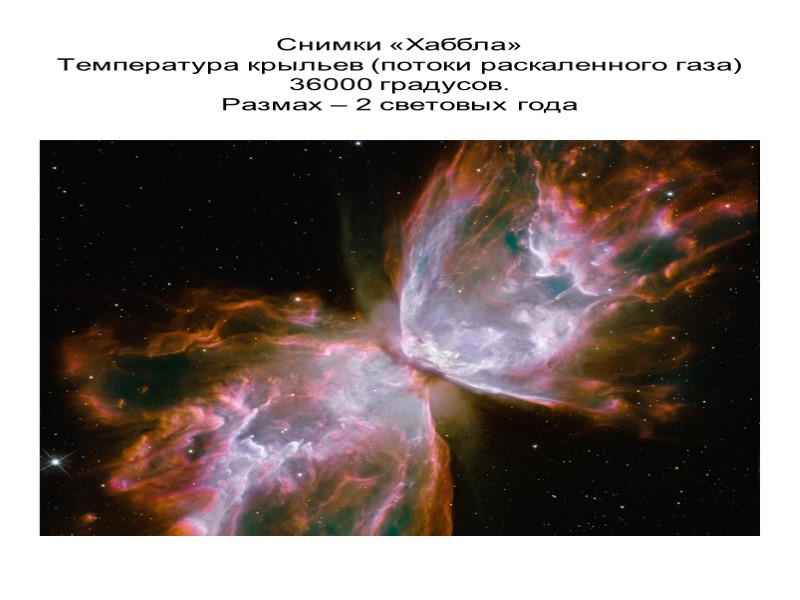 Снимки «Хаббла»
Температура крыльев (потоки раскаленного газа) 36000 градусов.
Размах – 2 световых года